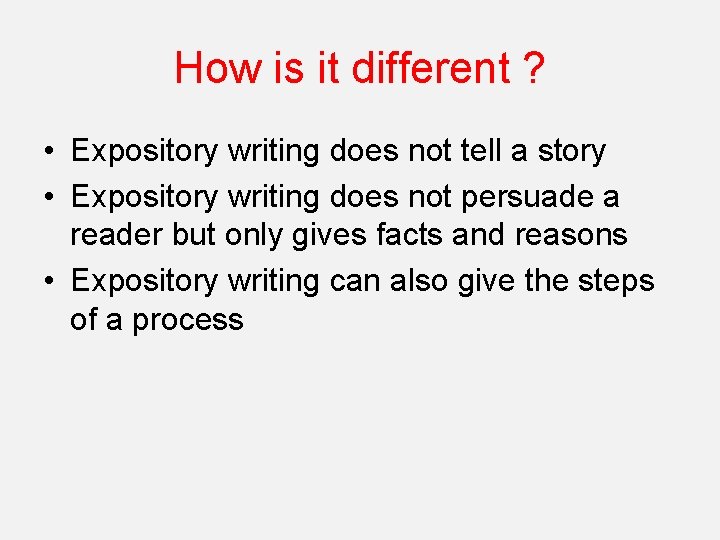 How is it different ?

• Expository writing does not tell a story
• Expository writing does not persuade a reader but only gives facts and reasons
• Expository writing can also give the steps of a process